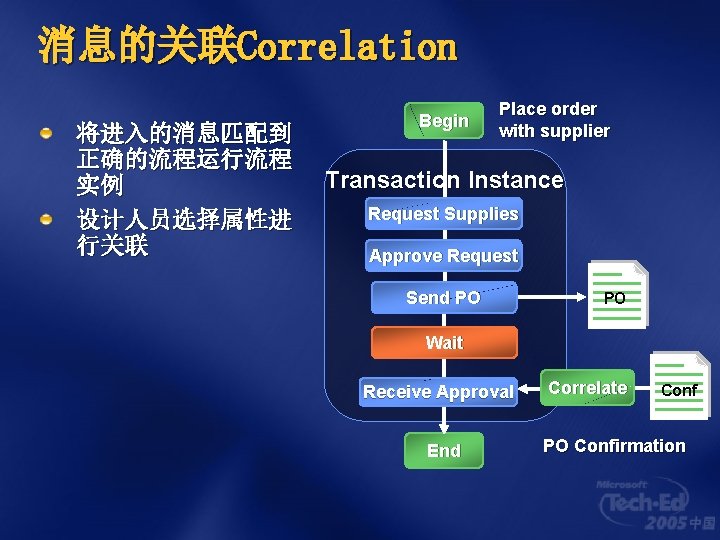 消息的关联Correlation

将进入的消息匹配到正确的流程运行流程实例

设计人员选择属性进行关联

Begin

Place order with supplier

Transaction Instance

Request Supplies

Approve Request

Send PO

PO

Wait

Receive Approval

Correlate

Conf

End

PO Confirmation

Microsoft Tech·Ed 2005 中国